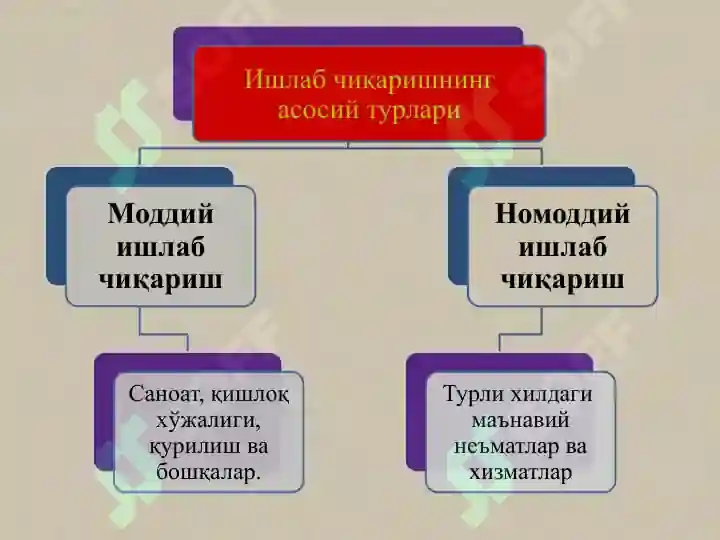 Ишлаб чиқаришнинг асосий турлари

Моддий ишлаб чиқариш

Номоддий ишлаб чиқариш

Саноат, қишлоқ хўжалиги, қурилиш ва бошқалар.

Турли хилдаги маънавий неъматлар ва хизматлар